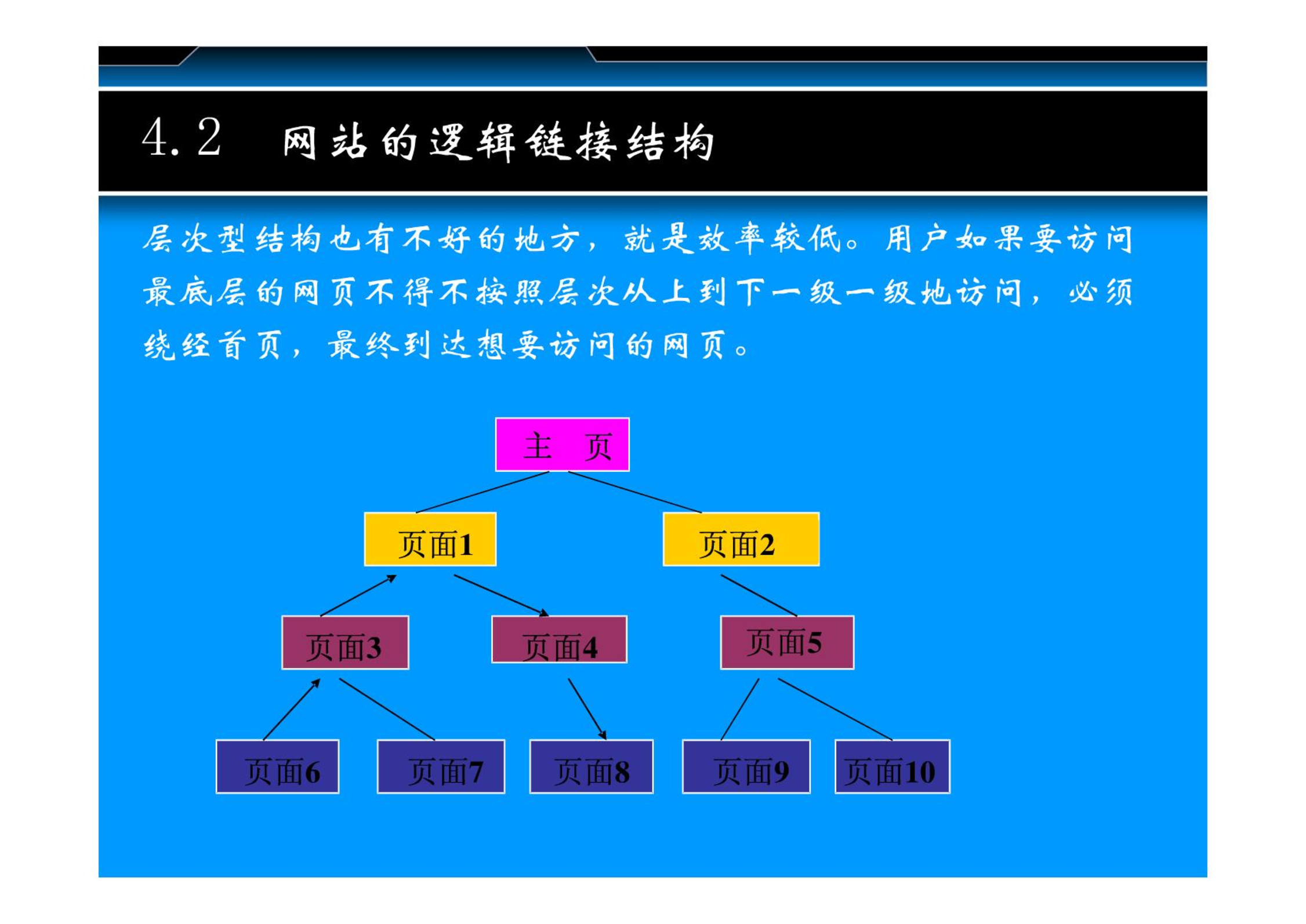 4.2　网站的逻辑链接结构

层次型结构也有不好的地方，就是效率较低。用户如果要访问最底层的网页不得不按照层次从上到下一级一级地访问，必须绕经首页，最终到达想要访问的网页。

主　页

页面1

页面2

页面3

页面4

页面5

页面6

页面7

页面8

页面9

页面10